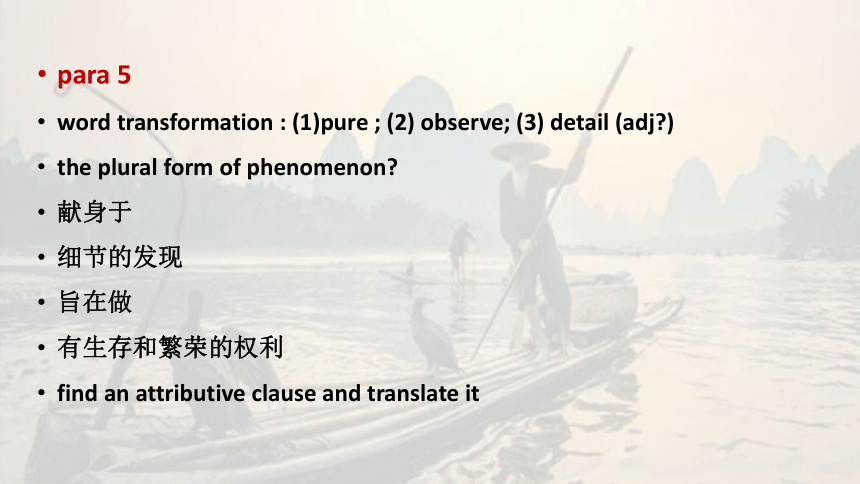 • para 5
• word transformation : (1)pure ; (2) observe; (3) detail (adj?)
• the plural form of phenomenon?
• 献身于
• 细节的发现
• 旨在做
• 有生存和繁荣的权利
• find an attributive clause and translate it